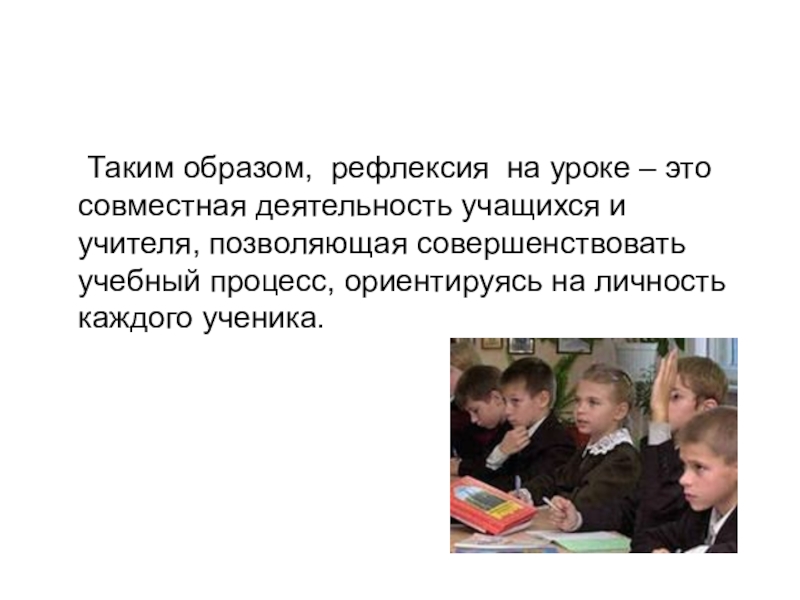 Таким образом, рефлексия на уроке – это совместная деятельность учащихся и учителя, позволяющая совершенствовать учебный процесс, ориентируясь на личность каждого ученика.